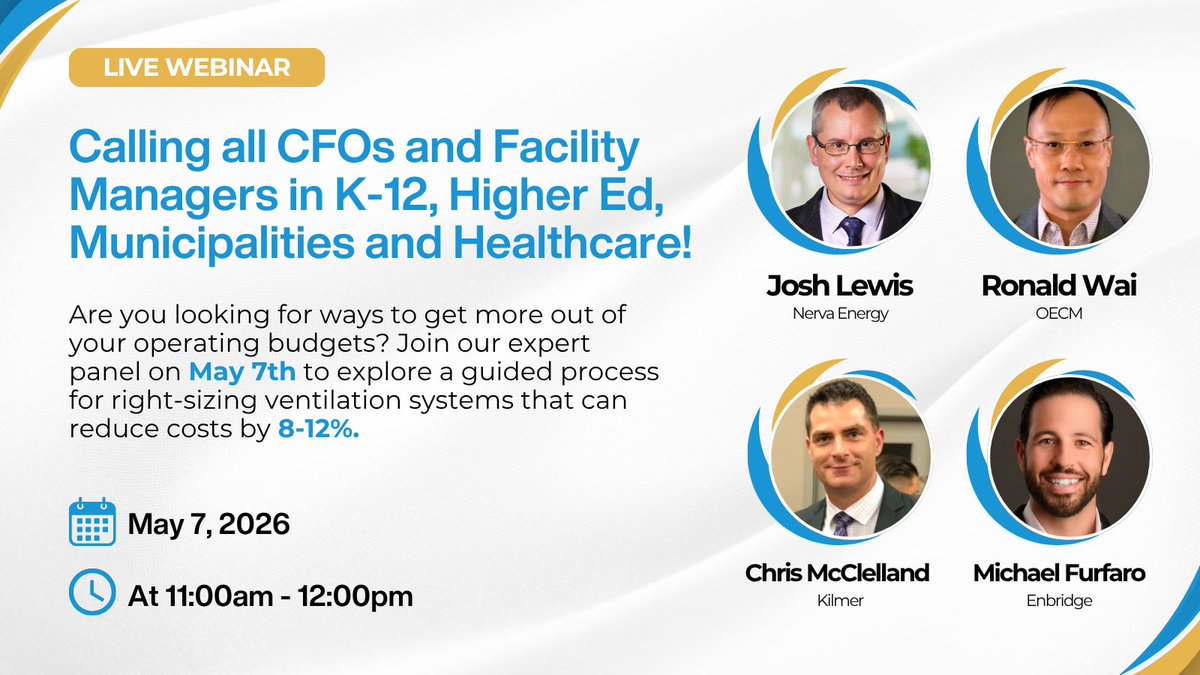 LIVE WEBINAR

Calling all CFOs and Facility Managers in K-12, Higher Ed, Municipalities and Healthcare!

Are you looking for ways to get more out of your operating budgets? Join our expert panel on May 7th to explore a guided process for right-sizing ventilation systems that can reduce costs by 8-12%.

May 7, 2026

At 11:00am - 12:00pm

Josh Lewis
Nerva Energy

Ronald Wai
OECM

Chris McClelland
Kilmer

Michael Furfaro
Enbridge